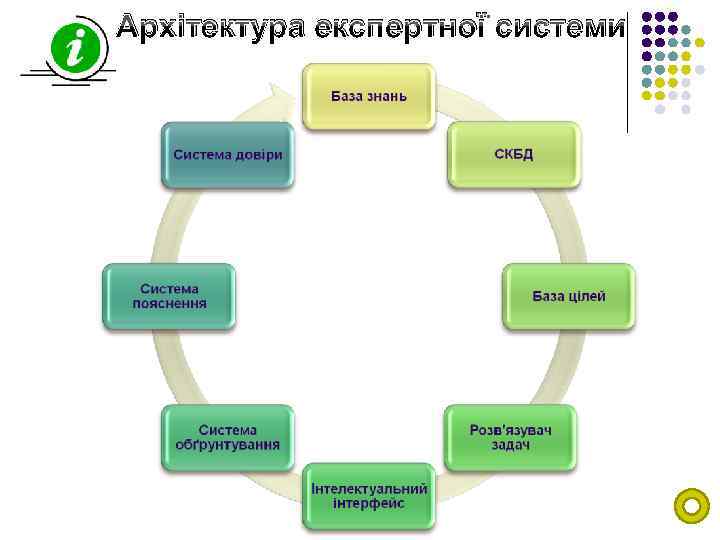 Архітектура експертної системи

База знань

СКБД

База цілей

Розв'язувач задач

Інтелектуальний інтерфейс

Система обґрунтування

Система пояснення

Система довіри